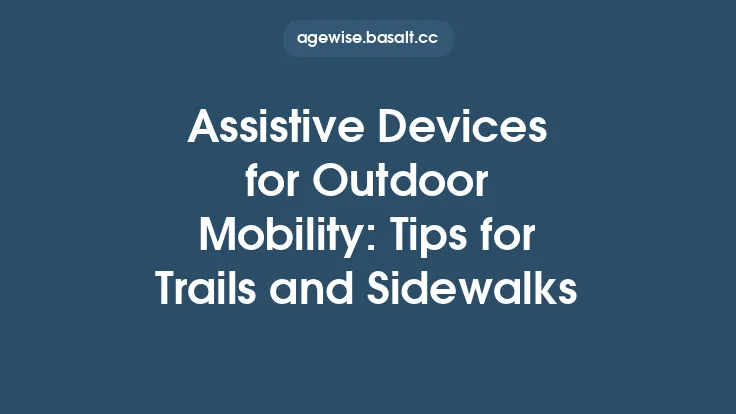 agewise.basalt.cc

Assistive Devices for Outdoor Mobility: Tips for Trails and Sidewalks